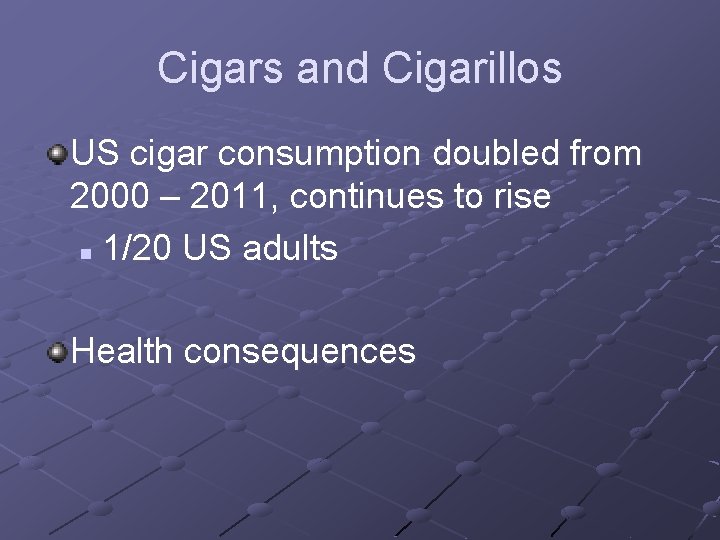 Cigars and Cigarillos

US cigar consumption doubled from 2000 – 2011, continues to rise

1/20 US adults

Health consequences